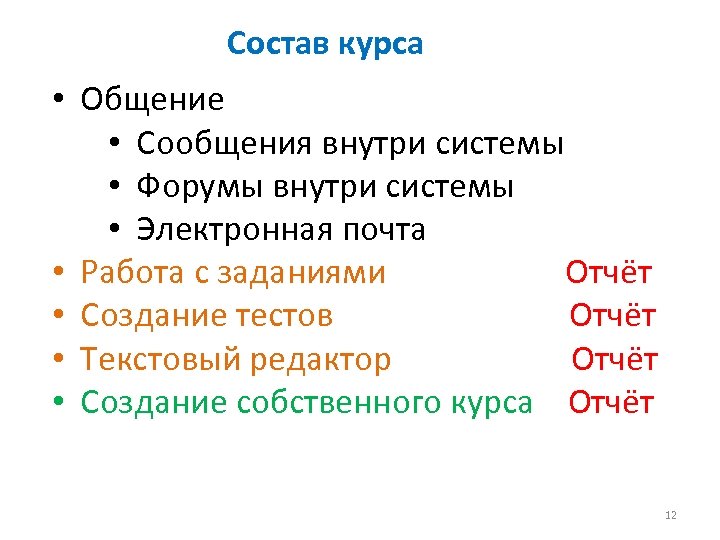 Состав курса

• Общение
  • Сообщения внутри системы
  • Форумы внутри системы
  • Электронная почта
• Работа с заданиями Отчёт
• Создание тестов Отчёт
• Текстовый редактор Отчёт
• Создание собственного курса Отчёт

12